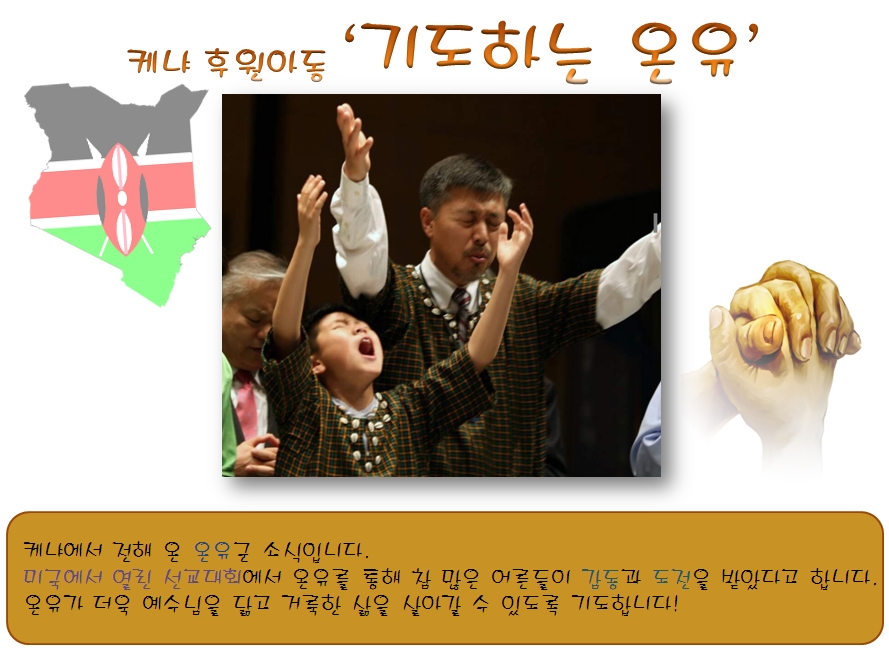 케냐 후원아동 '기도하는 온유'

케냐에서 전해 온 온유군 소식입니다.
미국에서 열린 선교대회에서 온유를 통해 참 많은 어른들이 감동과 도전을 받았다고 합니다.
온유가 더욱 예수님을 닮고 거룩한 삶을 살아갈 수 있도록 기도합니다!